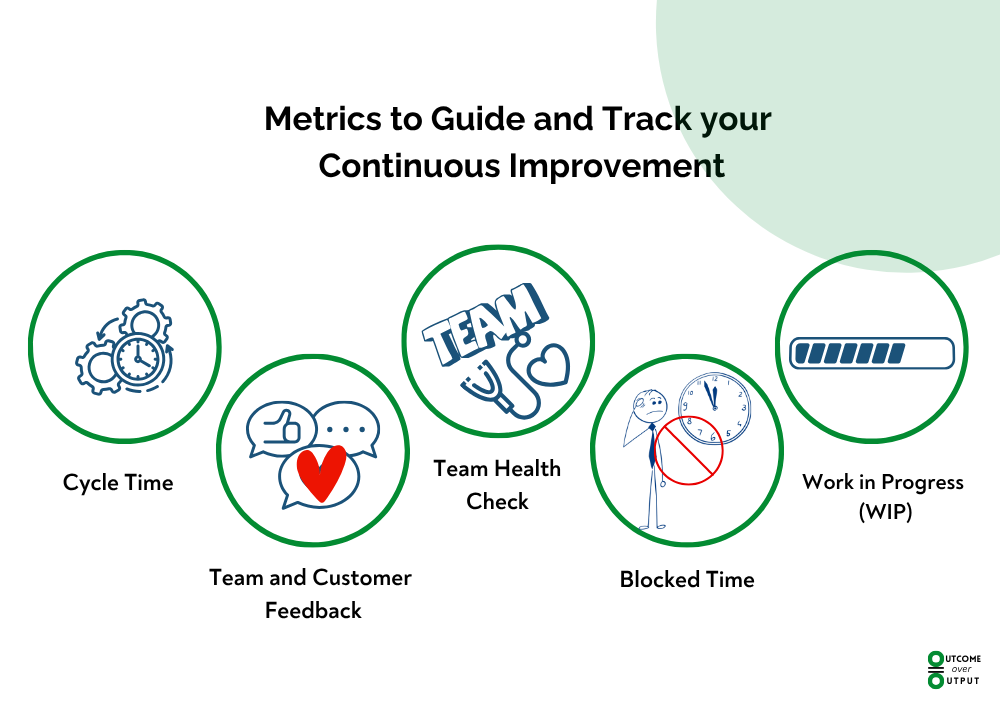 Metrics to Guide and Track your Continuous Improvement

TEAM

Cycle Time

Team and Customer Feedback

Team Health Check

Blocked Time

Work in Progress (WIP)

OUTCOME over OUTPUT